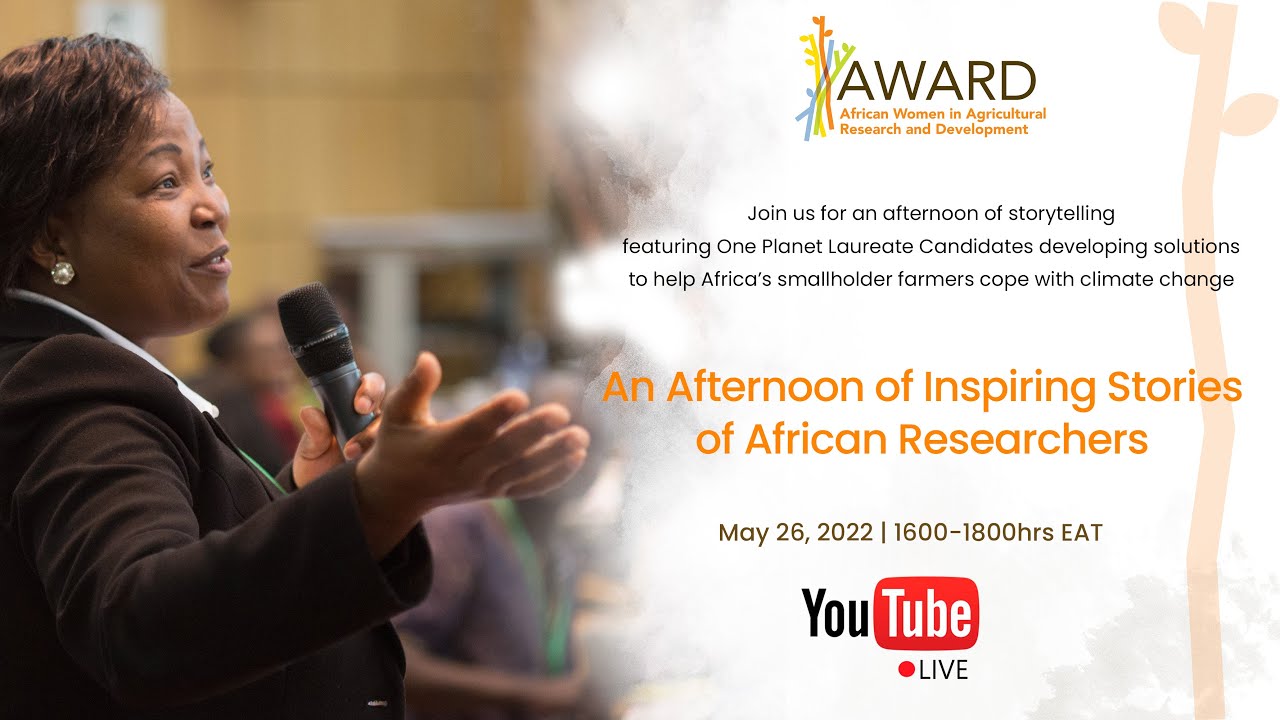 AWARD
African Women in Agricultural Research and Development

Join us for an afternoon of storytelling featuring One Planet Laureate Candidates developing solutions to help Africa's smallholder farmers cope with climate change

An Afternoon of Inspiring Stories of African Researchers

May 26, 2022 | 1600-1800hrs EAT

YouTube
LIVE